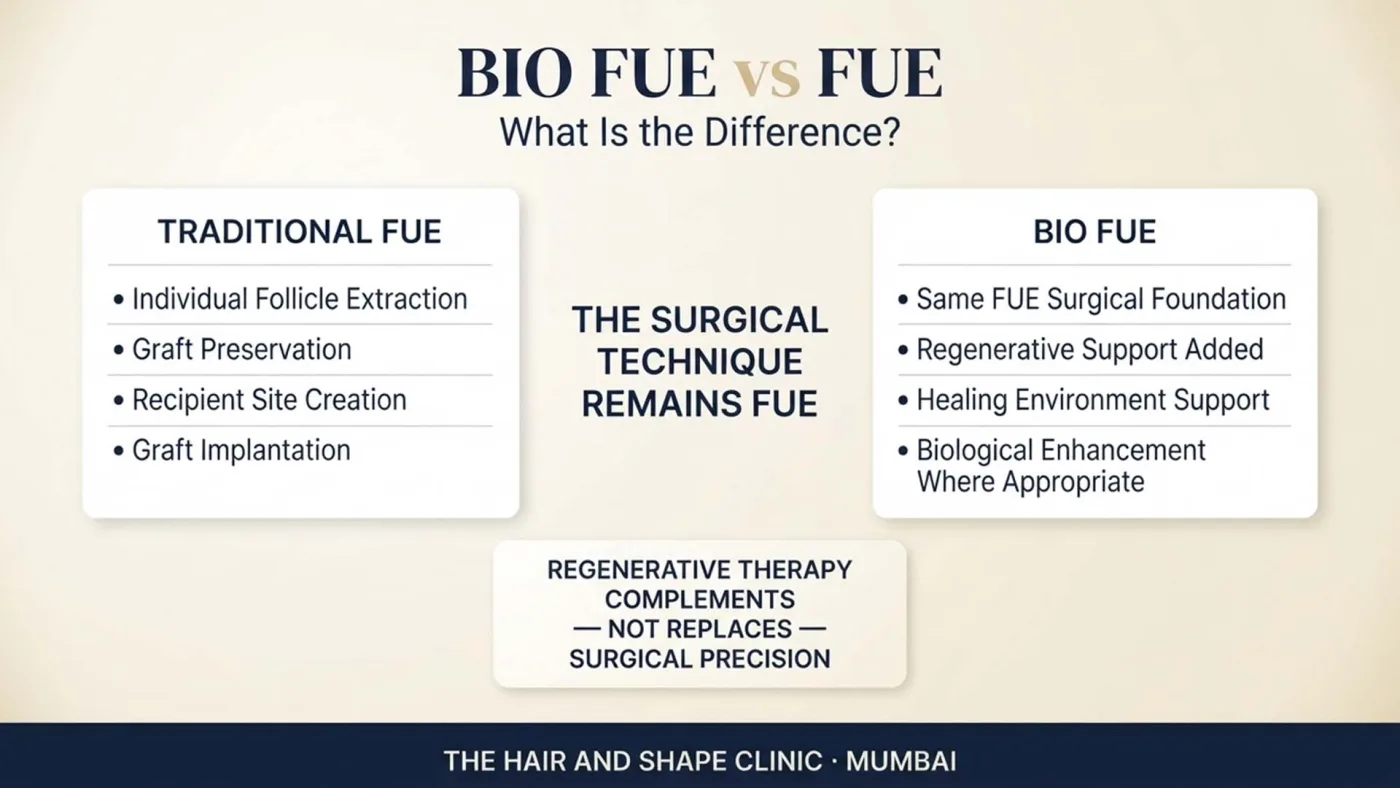 BIO FUE vs FUE
What Is the Difference?

TRADITIONAL FUE

• Individual Follicle Extraction
• Graft Preservation
• Recipient Site Creation
• Graft Implantation

THE SURGICAL TECHNIQUE REMAINS FUE

BIO FUE

• Same FUE Surgical Foundation
• Regenerative Support Added
• Healing Environment Support
• Biological Enhancement Where Appropriate

REGENERATIVE THERAPY COMPLEMENTS — NOT REPLACES — SURGICAL PRECISION

THE HAIR AND SHAPE CLINIC · MUMBAI